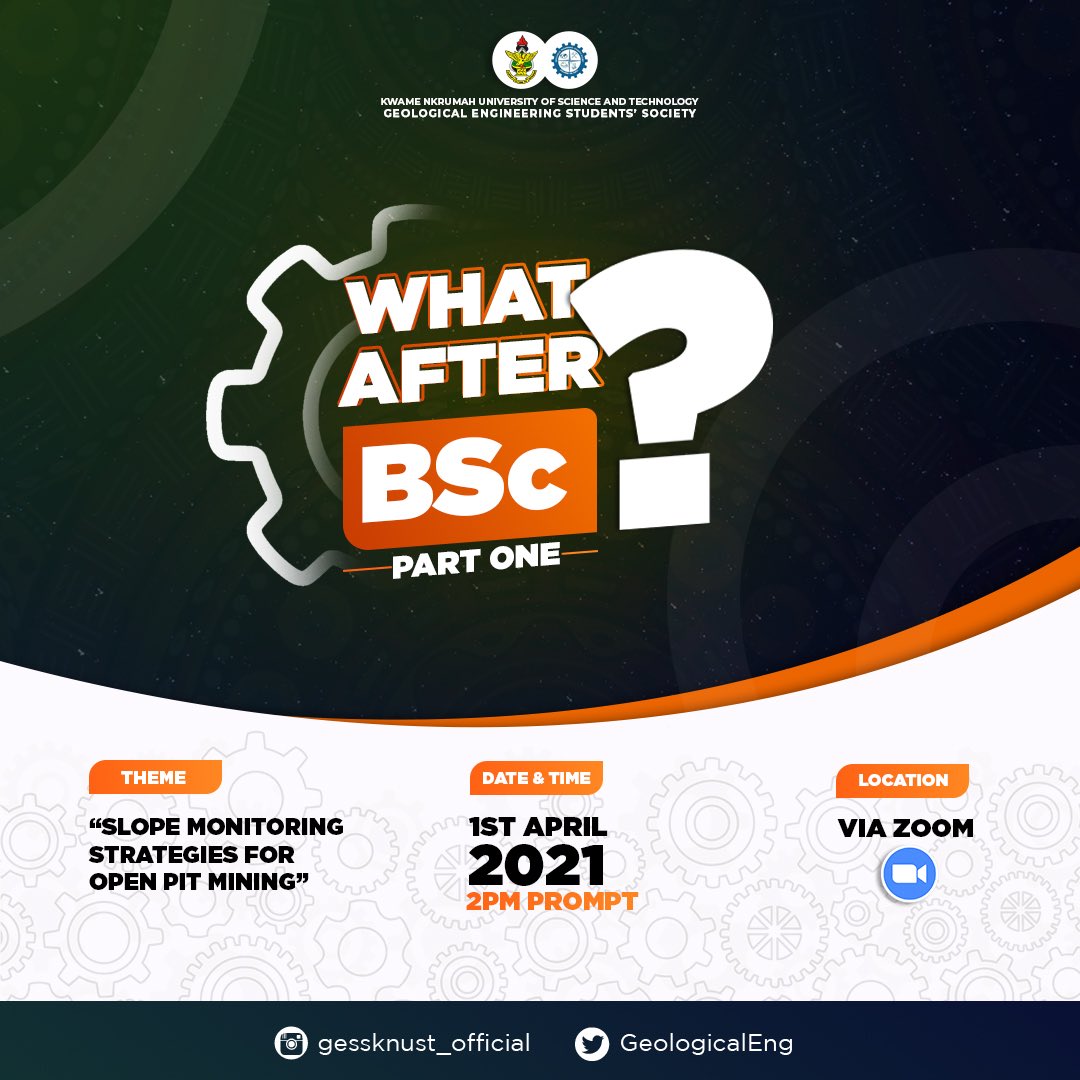 KWAME NKRUMAH UNIVERSITY OF SCIENCE AND TECHNOLOGY
GEOLOGICAL ENGINEERING STUDENTS' SOCIETY

WHAT AFTER BSc ?
PART ONE

THEME
"SLOPE MONITORING STRATEGIES FOR OPEN PIT MINING"

DATE & TIME
1ST APRIL
2021
2PM PROMPT

LOCATION
VIA ZOOM

gessknust_official
GeologicalEng